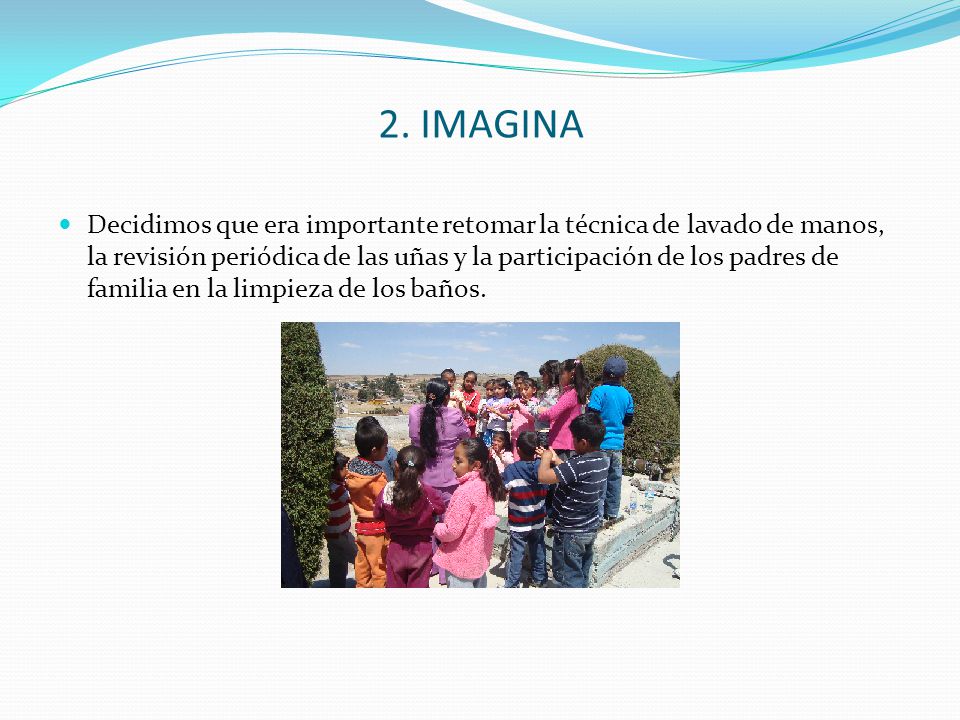 2. IMAGINA

Decidimos que era importante retomar la técnica de lavado de manos, la revisión periódica de las uñas y la participación de los padres de familia en la limpieza de los baños.